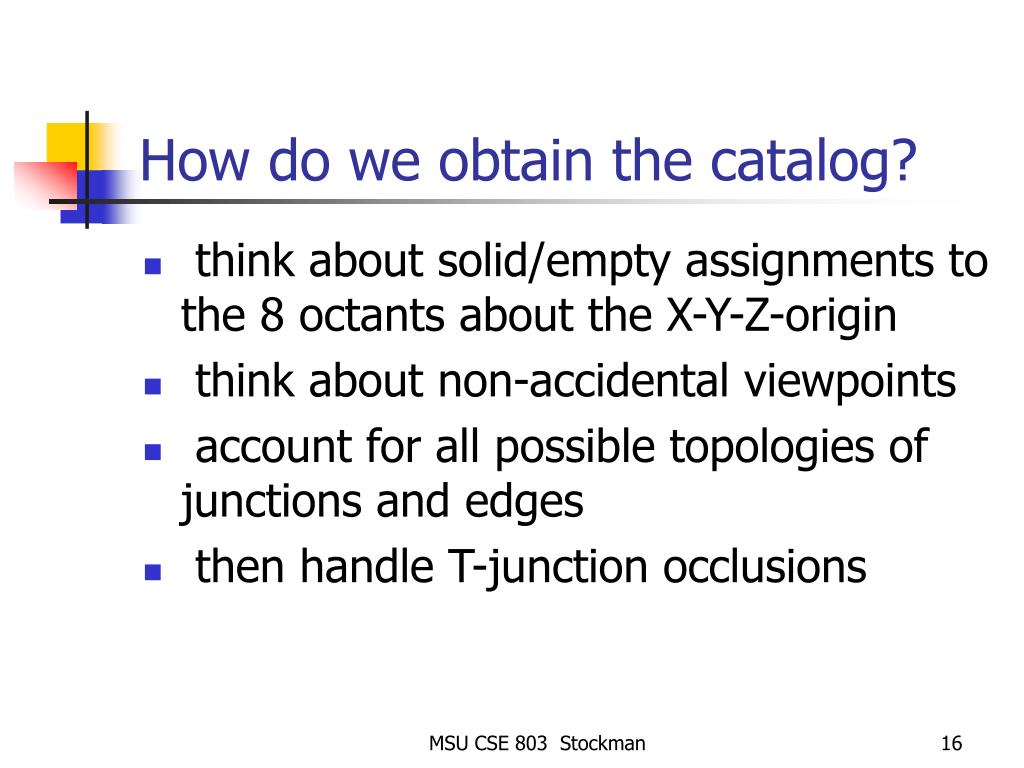 How do we obtain the catalog?

- think about solid/empty assignments to the 8 octants about the X-Y-Z-origin
- think about non-accidental viewpoints
- account for all possible topologies of junctions and edges
- then handle T-junction occlusions

MSU CSE 803 Stockman

16